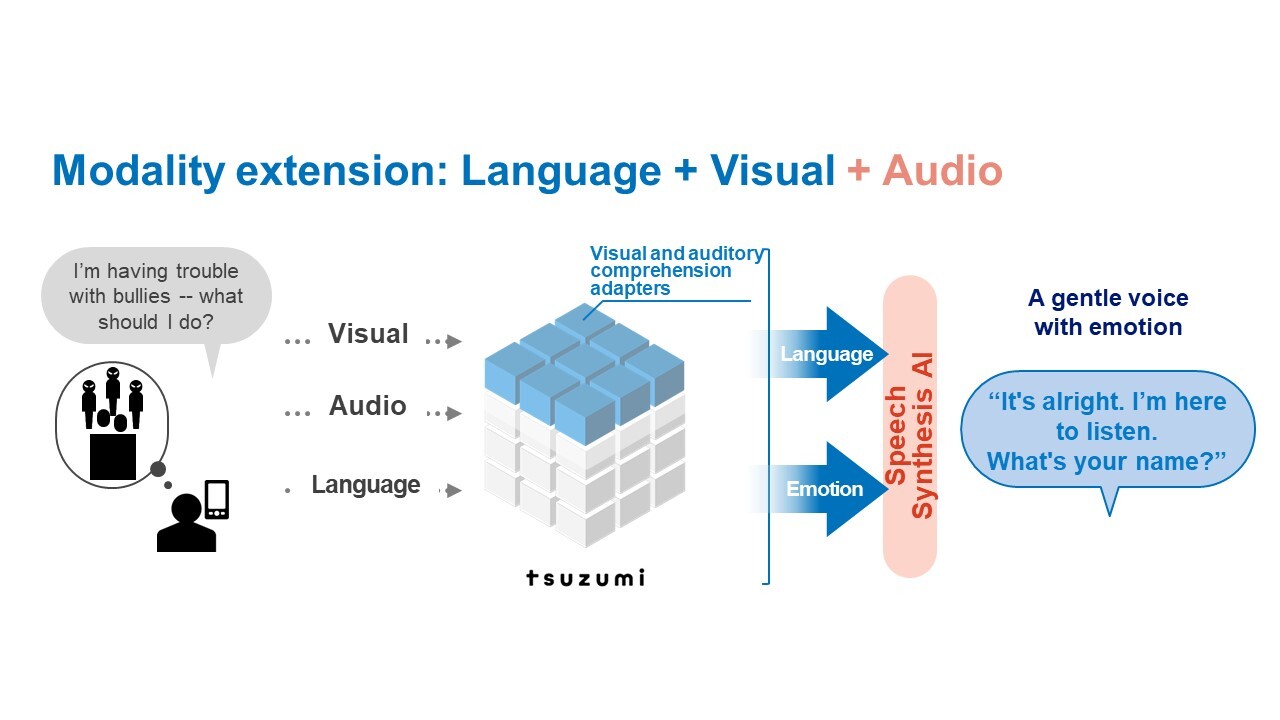 Modality extension: Language + Visual + Audio

I'm having trouble with bullies -- what should I do?

… Visual …

… Audio …

. Language .

Visual and auditory comprehension adapters

tsuzumi

Language

Emotion

Speech Synthesis AI

A gentle voice with emotion

"It's alright. I'm here to listen. What's your name?"